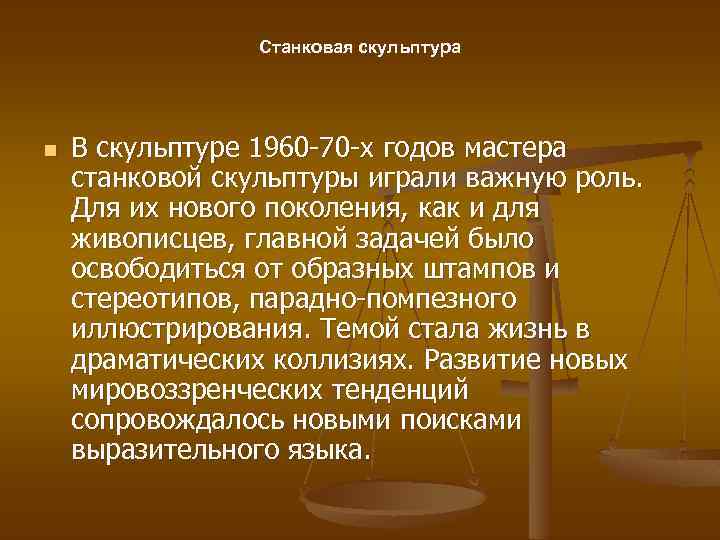 Станковая скульптура

В скульптуре 1960-70-х годов мастера станковой скульптуры играли важную роль. Для их нового поколения, как и для живописцев, главной задачей было освободиться от образных штампов и стереотипов, парадно-помпезного иллюстрирования. Темой стала жизнь в драматических коллизиях. Развитие новых мировоззренческих тенденций сопровождалось новыми поисками выразительного языка.